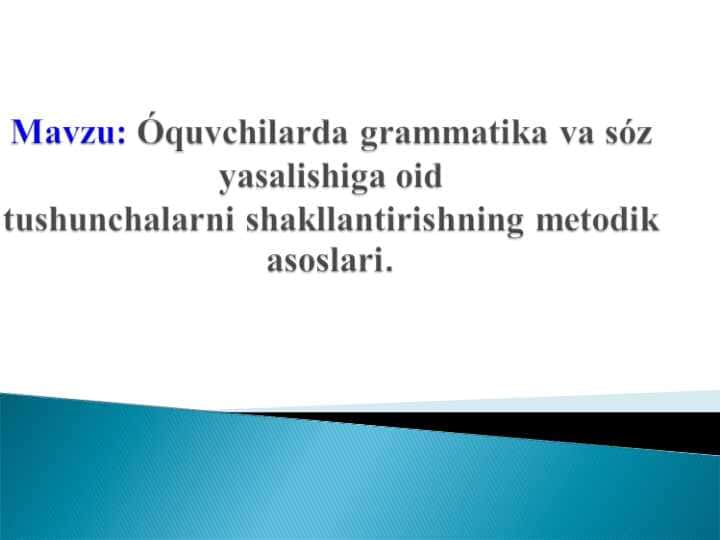 Mavzu: Óquvchilarda grammatika va sóz yasalishiga oid tushunchalarni shakllantirishning metodik asoslari.